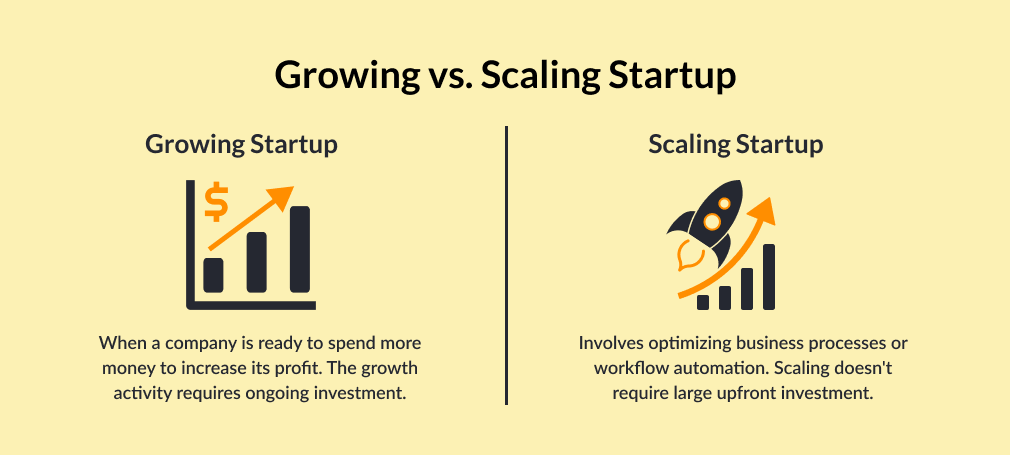 Growing vs. Scaling Startup

Growing Startup

$

When a company is ready to spend more money to increase its profit. The growth activity requires ongoing investment.

Scaling Startup

Involves optimizing business processes or workflow automation. Scaling doesn't require large upfront investment.